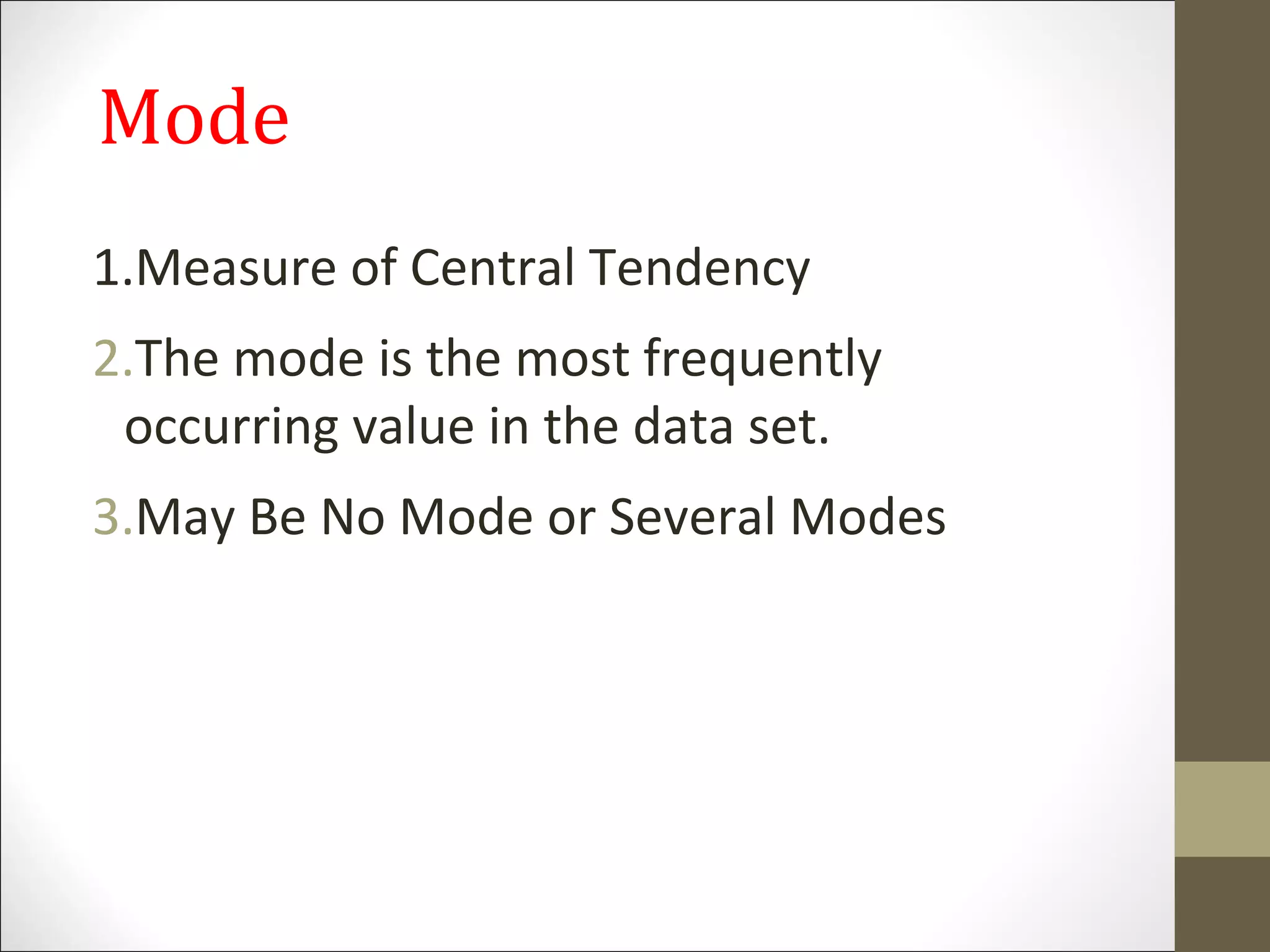 Mode

1.Measure of Central Tendency

2.The mode is the most frequently occurring value in the data set.

3.May Be No Mode or Several Modes